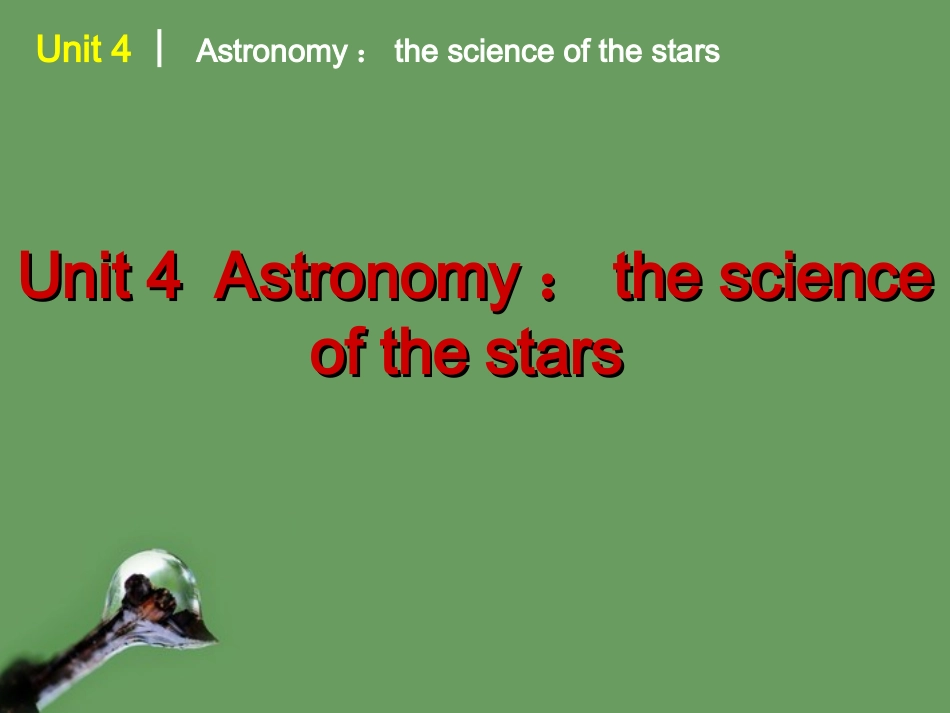 Unit 4 | Astronomy： the science of the stars

Unit 4 Astronomy： the science of the stars